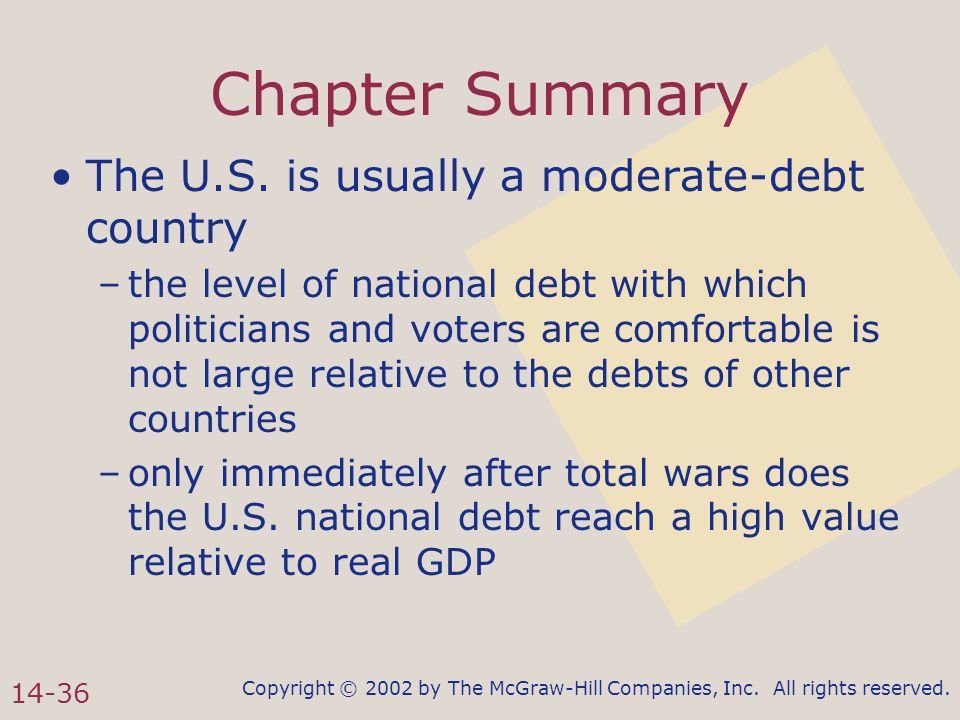 Chapter Summary

• The U.S. is usually a moderate-debt country

– the level of national debt with which politicians and voters are comfortable is not large relative to the debts of other countries

– only immediately after total wars does the U.S. national debt reach a high value relative to real GDP

14-36

Copyright © 2002 by The McGraw-Hill Companies, Inc. All rights reserved.